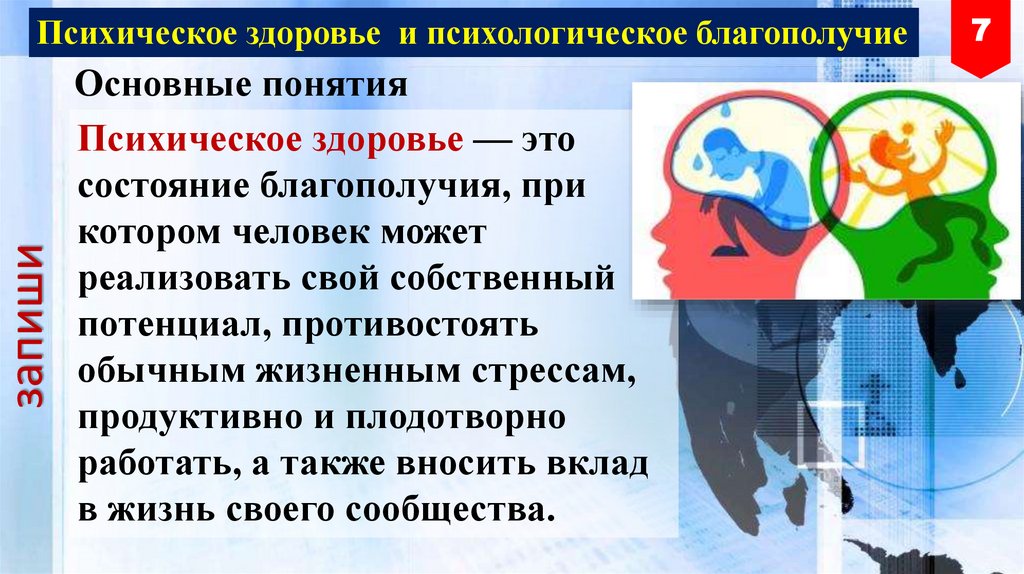 Психическое здоровье и психологическое благополучие

7

Основные понятия

запиши

Психическое здоровье — это состояние благополучия, при котором человек может реализовать свой собственный потенциал, противостоять обычным жизненным стрессам, продуктивно и плодотворно работать, а также вносить вклад в жизнь своего сообщества.